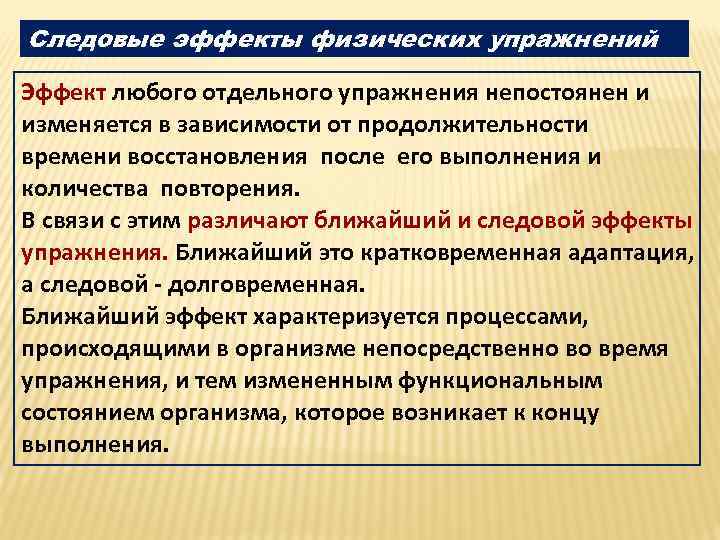 Следовые эффекты физических упражнений

Эффект любого отдельного упражнения непостоянен и изменяется в зависимости от продолжительности времени восстановления после его выполнения и количества повторения.
В связи с этим различают ближайший и следовой эффекты упражнения. Ближайший это кратковременная адаптация, а следовой - долговременная.
Ближайший эффект характеризуется процессами, происходящими в организме непосредственно во время упражнения, и тем измененным функциональным состоянием организма, которое возникает к концу выполнения.